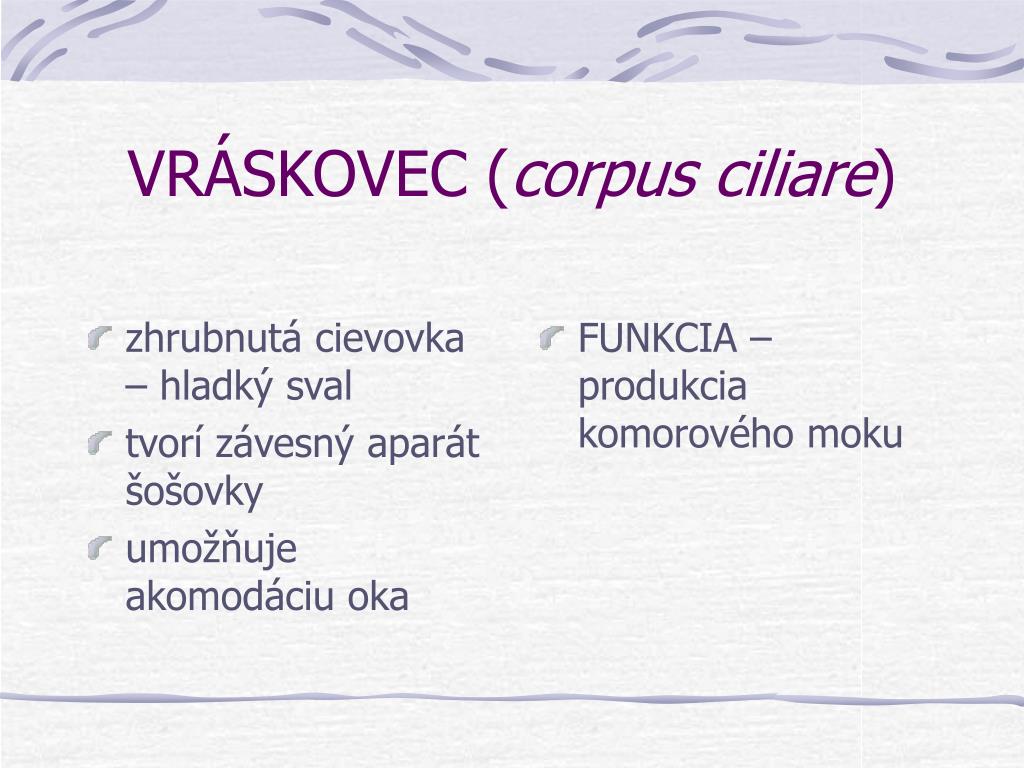 VRÁSKOVEC (corpus ciliare)

zhrubnutá cievovka – hladký sval

tvorí závesný aparát šošovky

umožňuje akomodáciu oka

FUNKCIA – produkcia komorového moku